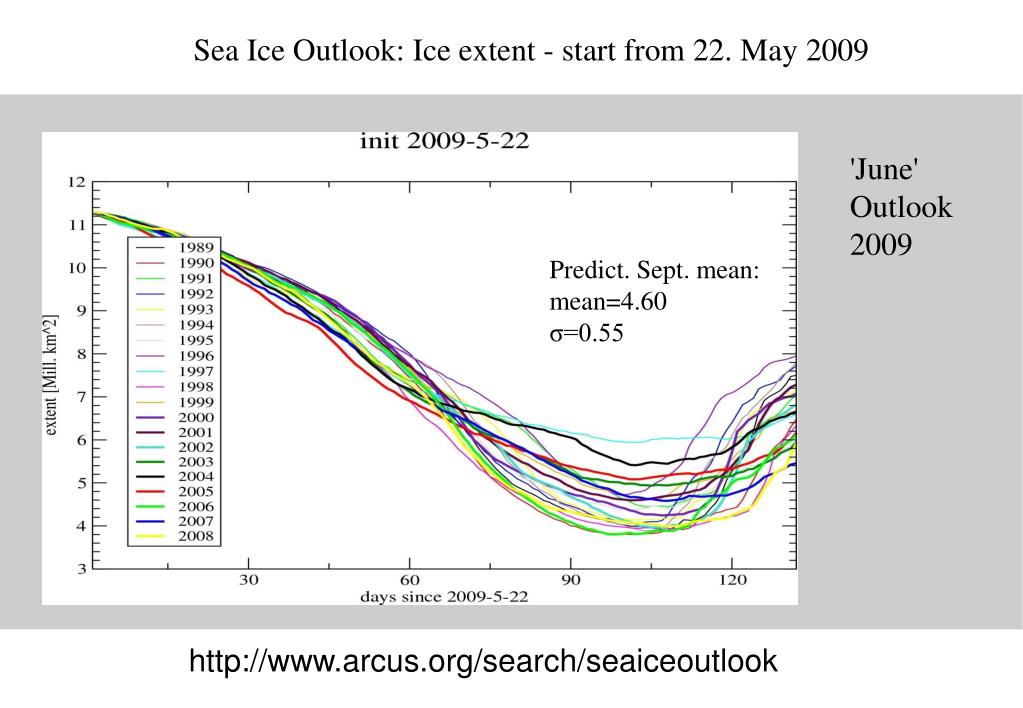 Sea Ice Outlook: Ice extent - start from 22. May 2009

init 2009-5-22

12
11
10
9
8
7
6
5
4
3

extent [Mill. km^2]

1989
1990
1991
1992
1993
1994
1995
1996
1997
1998
1999
2000
2001
2002
2003
2004
2005
2006
2007
2008

Predict. Sept. mean:
mean=4.60
σ=0.55

30
60
90
120
days since 2009-5-22

'June'
Outlook
2009

http://www.arcus.org/search/seaiceoutlook